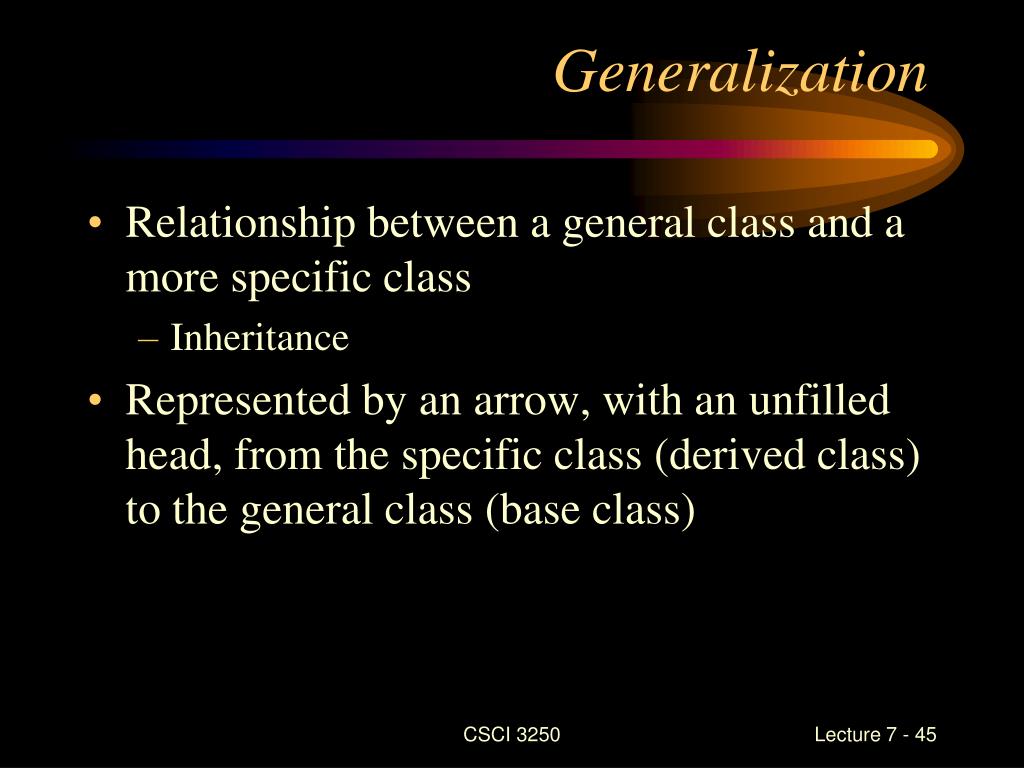 Generalization

• Relationship between a general class and a more specific class
– Inheritance
• Represented by an arrow, with an unfilled head, from the specific class (derived class) to the general class (base class)

CSCI 3250

Lecture 7 - 45